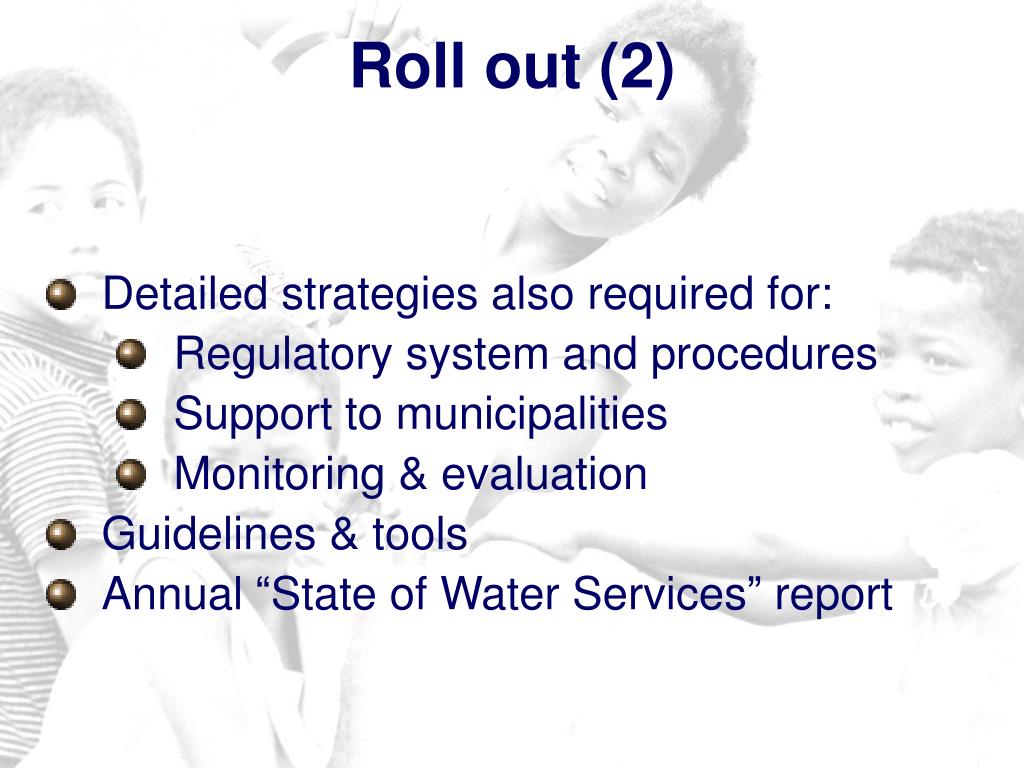 Roll out (2)

Detailed strategies also required for:
Regulatory system and procedures
Support to municipalities
Monitoring & evaluation
Guidelines & tools
Annual “State of Water Services” report